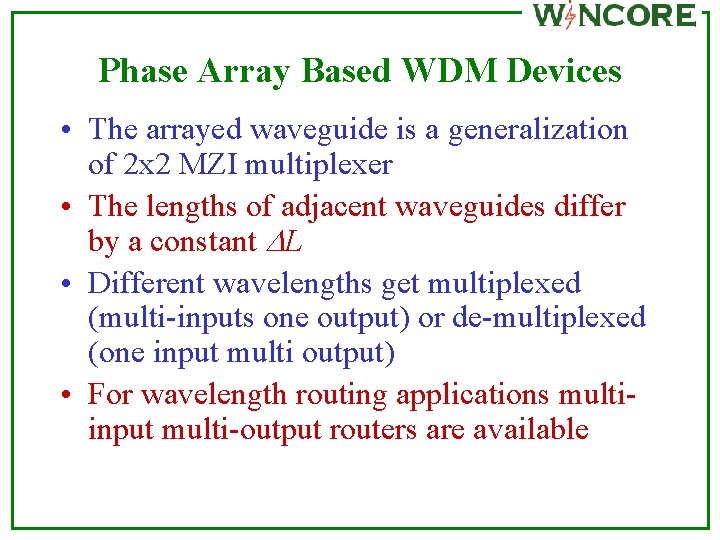 WINCORE

Phase Array Based WDM Devices

• The arrayed waveguide is a generalization of 2x2 MZI multiplexer

• The lengths of adjacent waveguides differ by a constant $\Delta L$

• Different wavelengths get multiplexed (multi-inputs one output) or de-multiplexed (one input multi output)

• For wavelength routing applications multi-input multi-output routers are available